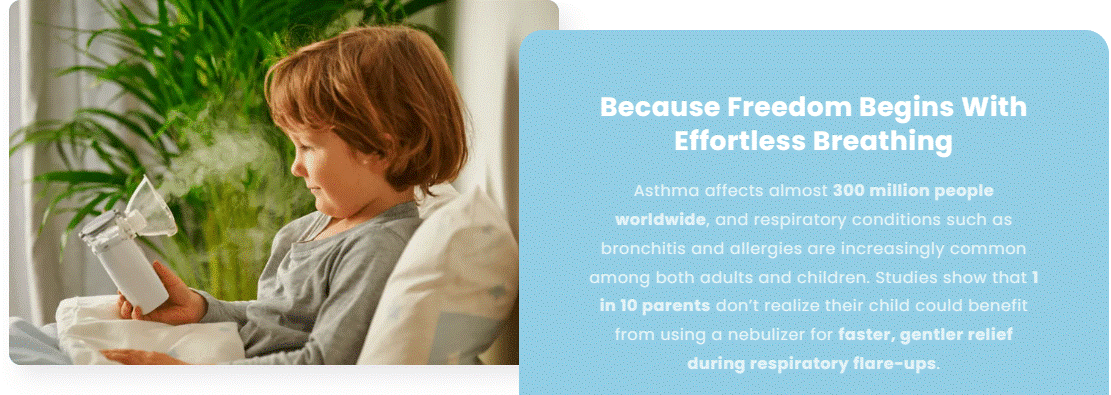 Because Freedom Begins With Effortless Breathing

Asthma affects almost 300 million people worldwide, and respiratory conditions such as bronchitis and allergies are increasingly common among both adults and children. Studies show that 1 in 10 parents don't realize their child could benefit from using a nebulizer for faster, gentler relief during respiratory flare-ups.